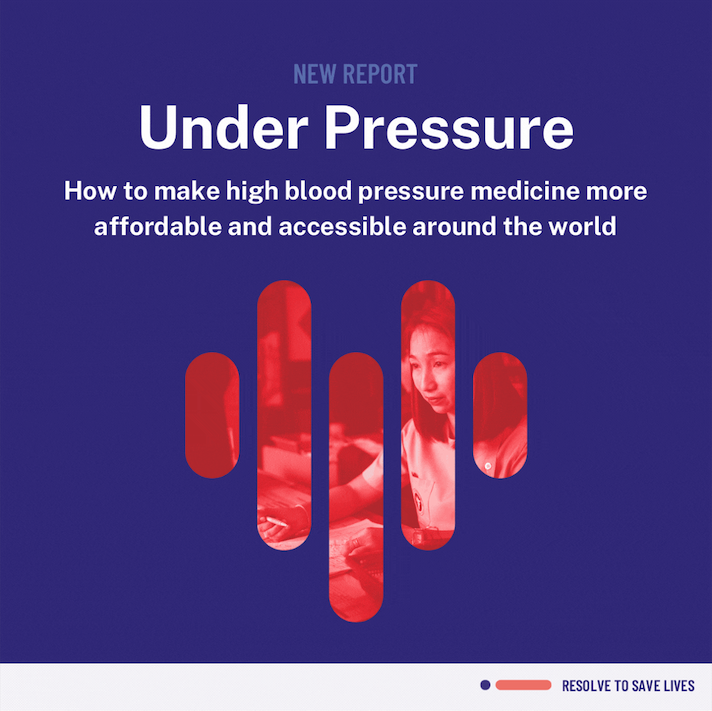 NEW REPORT

Under Pressure

How to make high blood pressure medicine more affordable and accessible around the world

RESOLVE TO SAVE LIVES